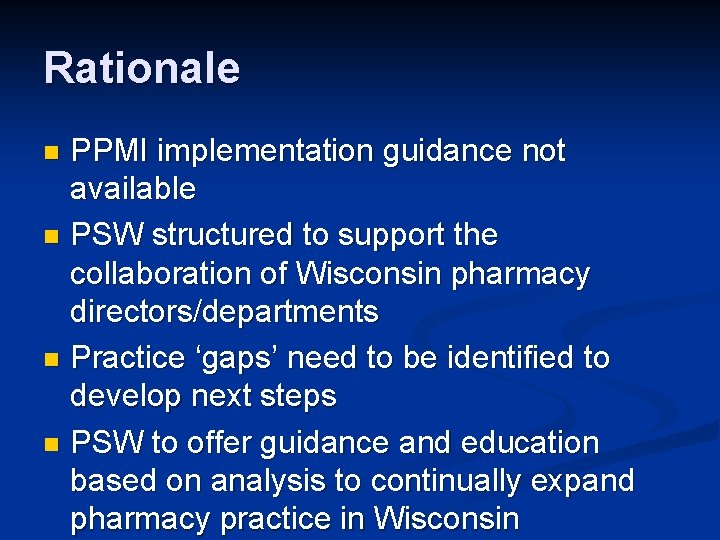 Rationale

- PPMI implementation guidance not available
- PSW structured to support the collaboration of Wisconsin pharmacy directors/departments
- Practice ‘gaps’ need to be identified to develop next steps
- PSW to offer guidance and education based on analysis to continually expand pharmacy practice in Wisconsin